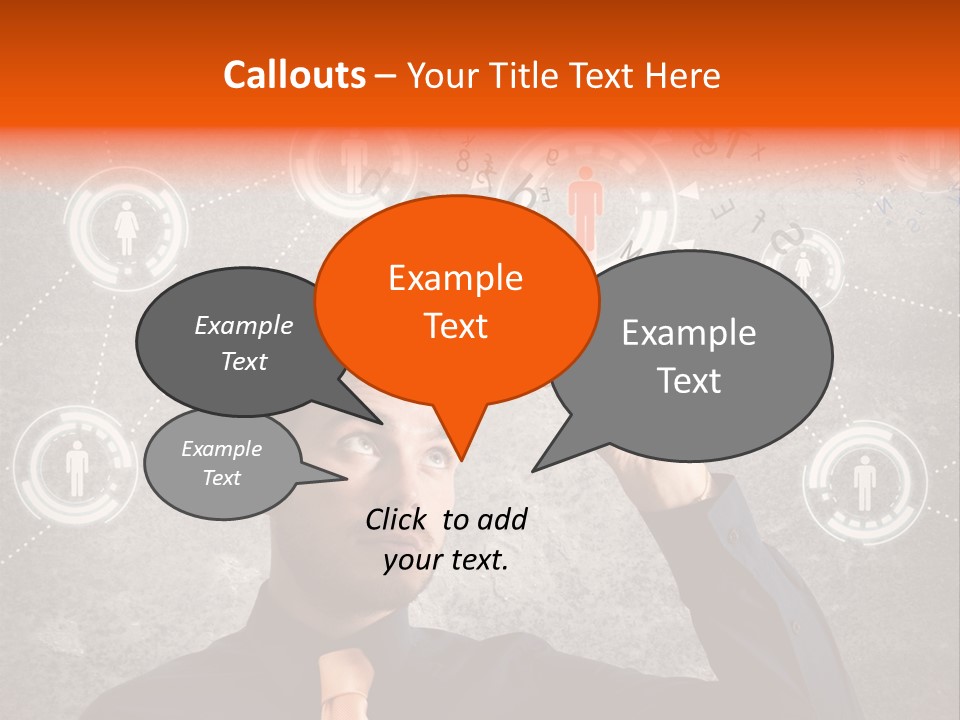 Callouts – Your Title Text Here

Example Text

Example Text

Example Text

Example Text

Click to add your text.